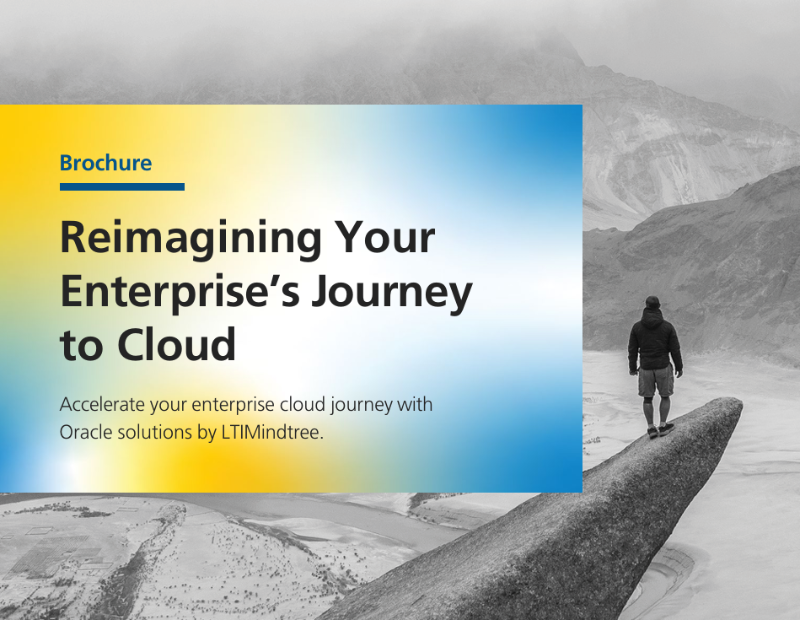 Brochure

Reimagining Your Enterprise’s Journey to Cloud

Accelerate your enterprise cloud journey with Oracle solutions by LTIMindtree.